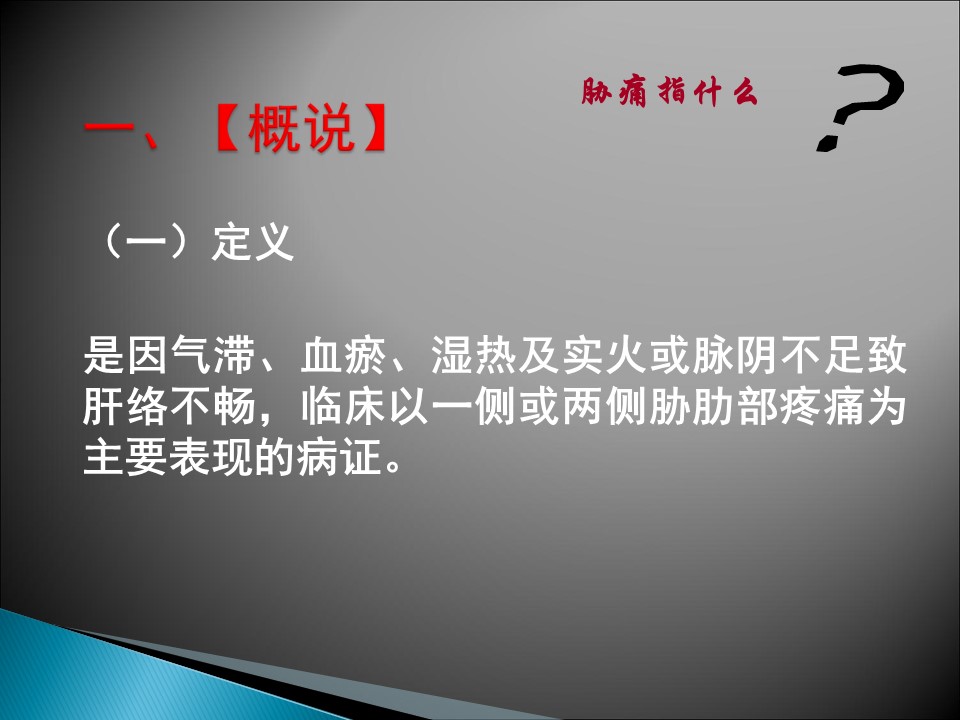 一、【概说】

胁痛指什么

?

（一）定义

是因气滞、血瘀、湿热及实火或脉阴不足致肝络不畅，临床以一侧或两侧胁肋部疼痛为主要表现的病证。